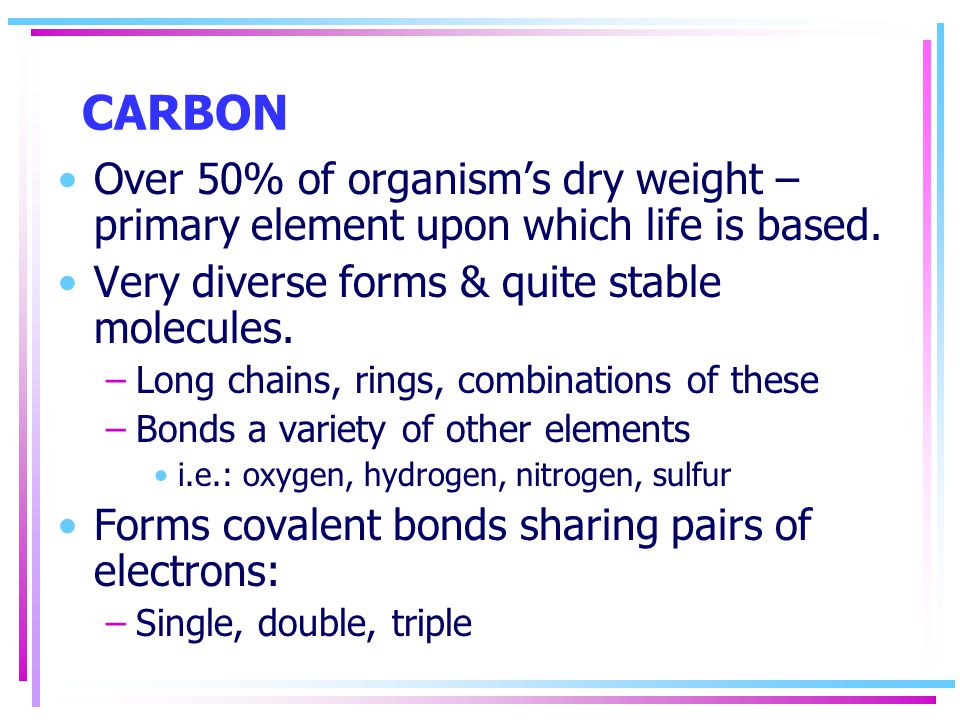 CARBON

• Over 50% of organism’s dry weight – primary element upon which life is based.
• Very diverse forms & quite stable molecules.
 – Long chains, rings, combinations of these
 – Bonds a variety of other elements
  • i.e.: oxygen, hydrogen, nitrogen, sulfur
• Forms covalent bonds sharing pairs of electrons:
 – Single, double, triple